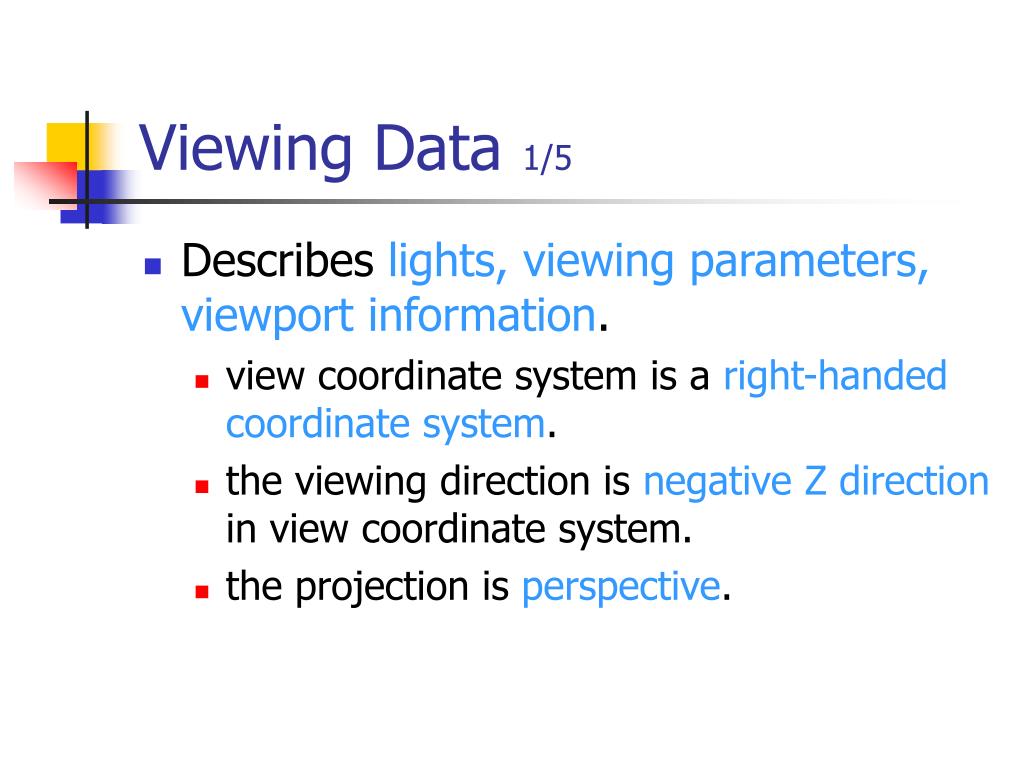 Viewing Data 1/5

- Describes lights, viewing parameters, viewport information.
  - view coordinate system is a right-handed coordinate system.
  - the viewing direction is negative Z direction in view coordinate system.
  - the projection is perspective.